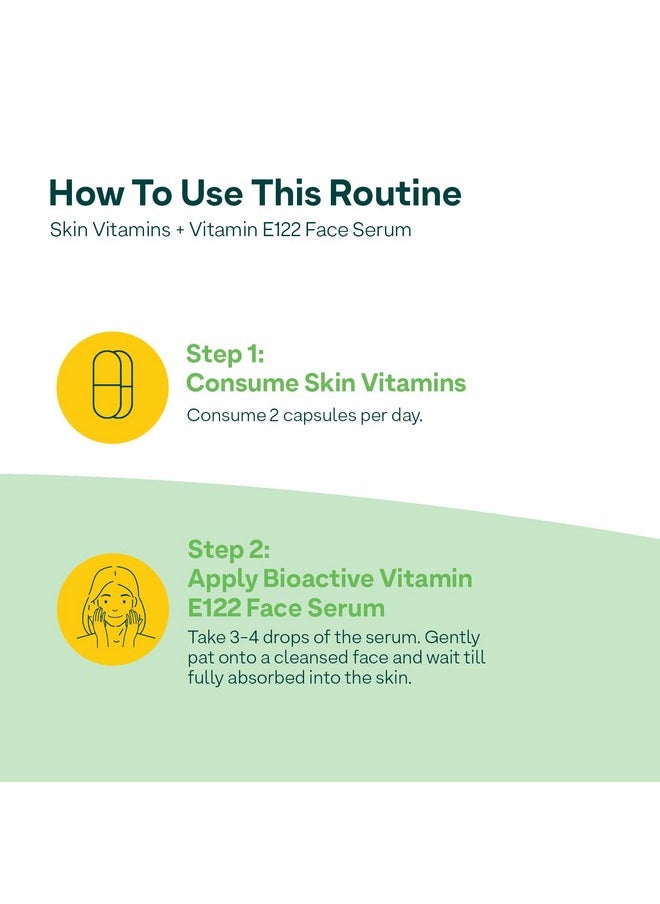 How To Use This Routine
Skin Vitamins + Vitamin E122 Face Serum

Step 1:
Consume Skin Vitamins
Consume 2 capsules per day.

Step 2:
Apply Bioactive Vitamin E122 Face Serum
Take 3-4 drops of the serum. Gently pat onto a cleansed face and wait till fully absorbed into the skin.